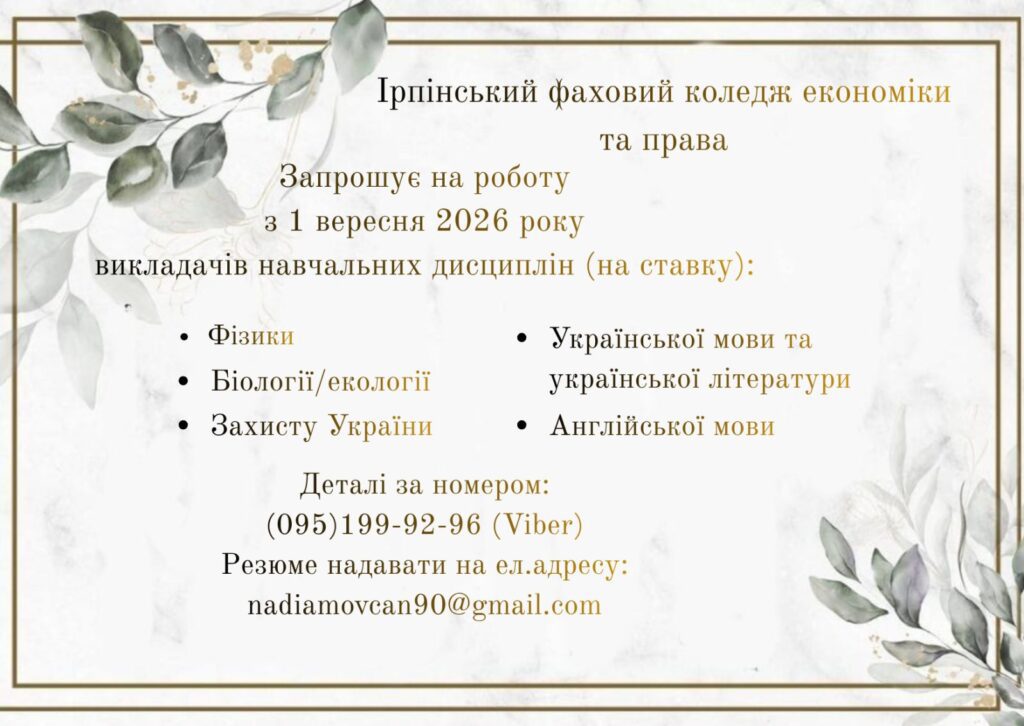 Ірпінський фаховий коледж економіки та права

Запрошує на роботу
з 1 вересня 2026 року
викладачів навчальних дисциплін (на ставку):

• Фізики
• Біології/екології
• Захисту України

• Української мови та української літератури
• Англійської мови

Деталі за номером:
(095)199-92-96 (Viber)
Резюме надавати на ел.адресу:
nadiamovcan90@gmail.com